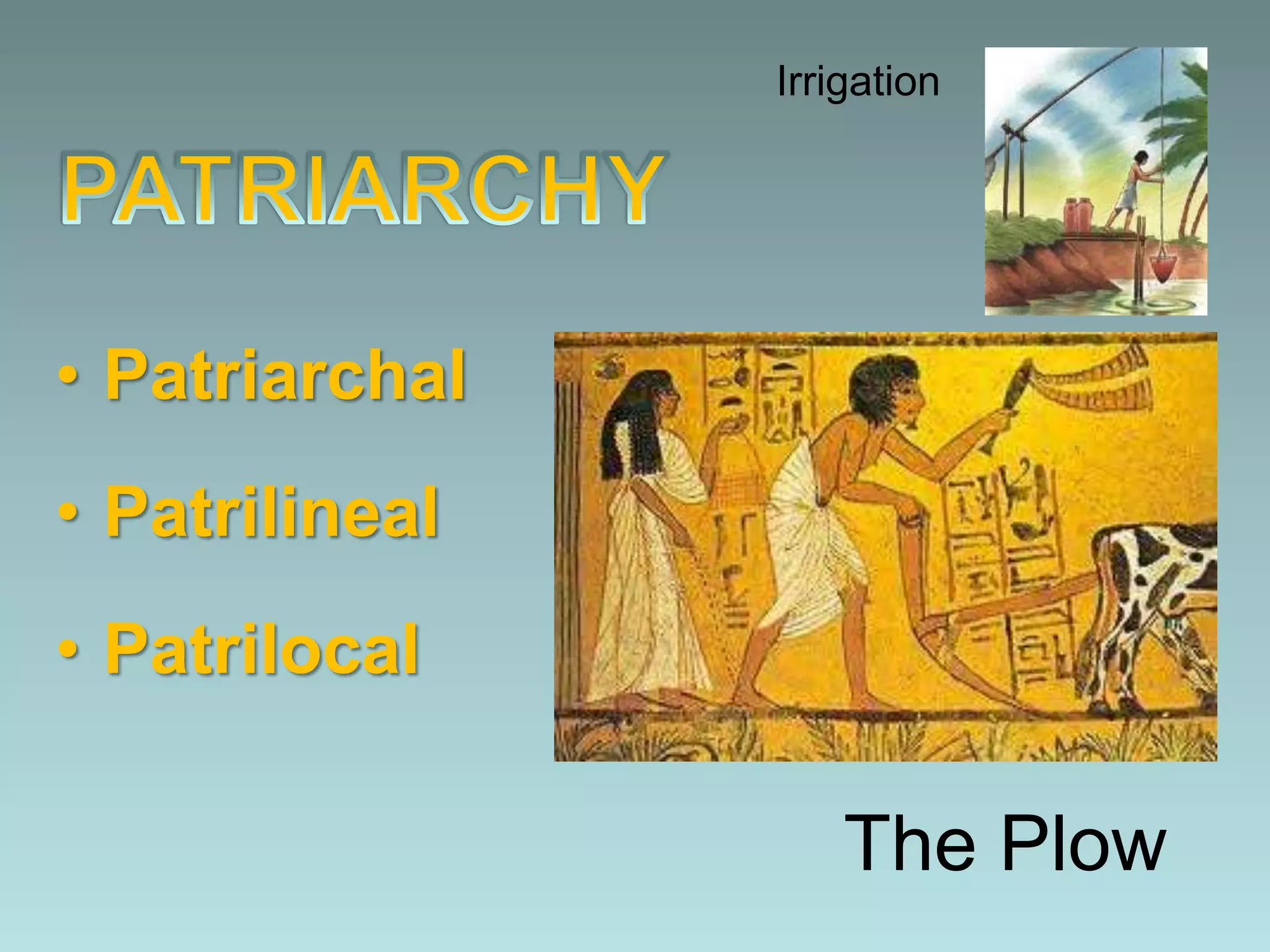 Irrigation

PATRIARCHY

• Patriarchal
• Patrilineal
• Patrilocal

The Plow